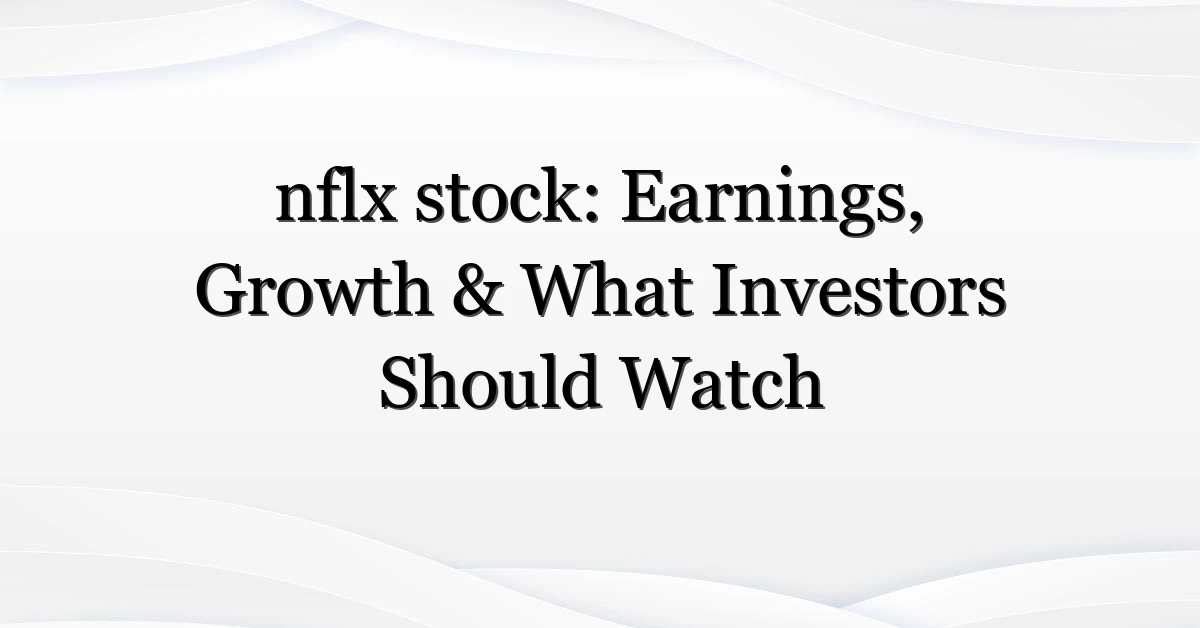 nflx stock: Earnings, Growth & What Investors Should Watch